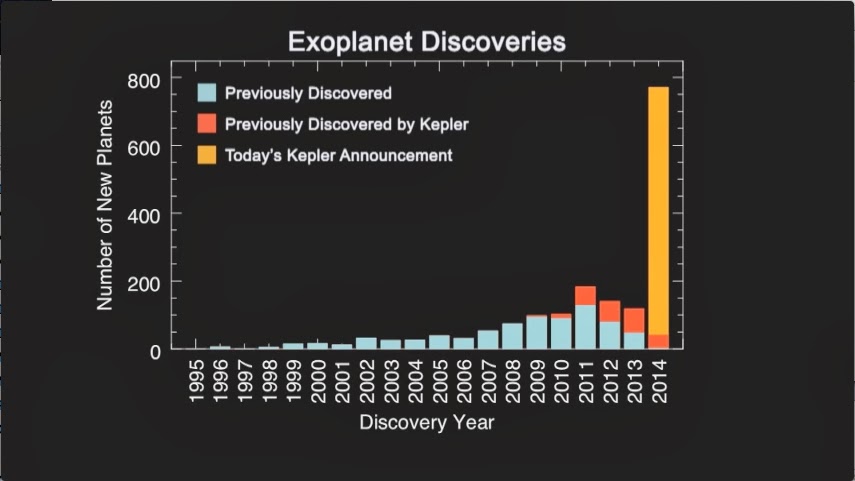 Exoplanet Discoveries

Previously Discovered
Previously Discovered by Kepler
Today's Kepler Announcement

Number of New Planets

800
600
400
200
0

1995
1996
1997
1998
1999
2000
2001
2002
2003
2004
2005
2006
2007
2008
2009
2010
2011
2012
2013
2014

Discovery Year